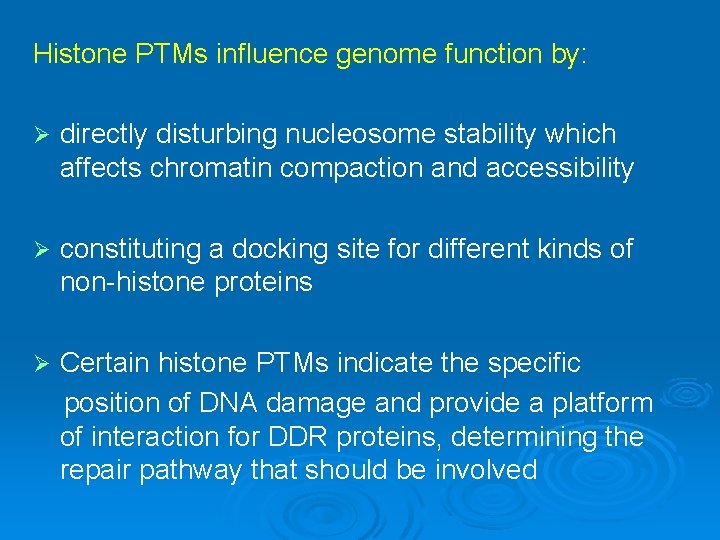 Histone PTMs influence genome function by:

➢ directly disturbing nucleosome stability which affects chromatin compaction and accessibility

➢ constituting a docking site for different kinds of non-histone proteins

➢ Certain histone PTMs indicate the specific position of DNA damage and provide a platform of interaction for DDR proteins, determining the repair pathway that should be involved